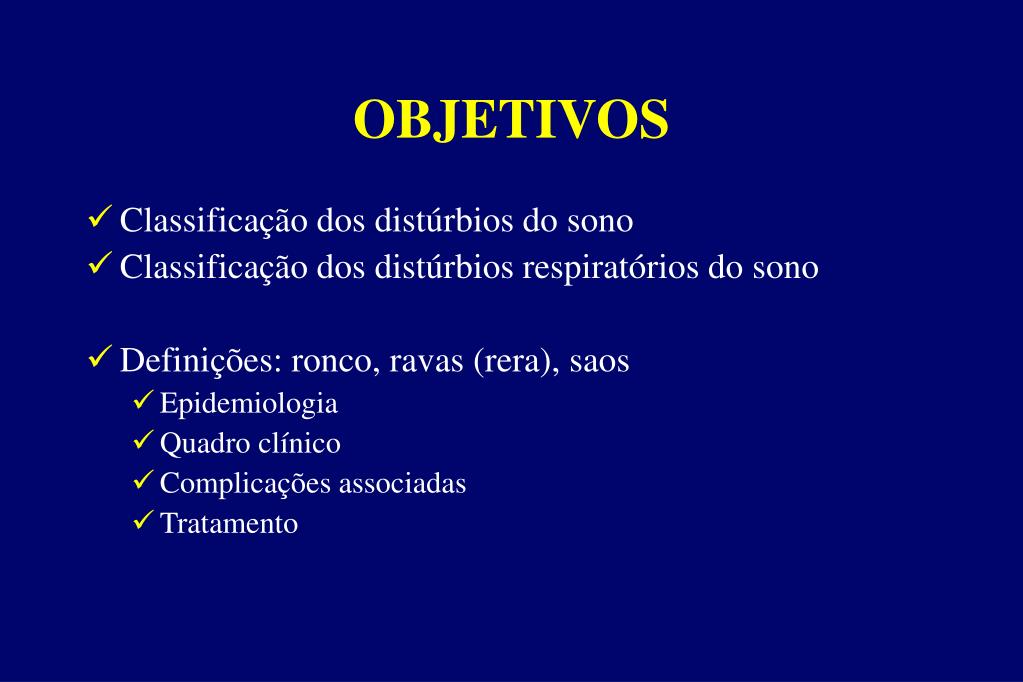 OBJETIVOS

✓ Classificação dos distúrbios do sono
✓ Classificação dos distúrbios respiratórios do sono

✓ Definições: ronco, ravas (rera), saos
✓ Epidemiologia
✓ Quadro clínico
✓ Complicações associadas
✓ Tratamento